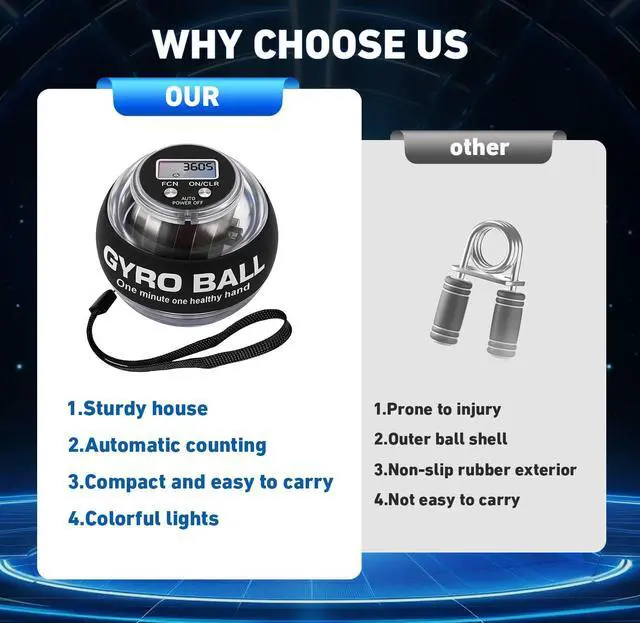 WHY CHOOSE US

OUR

3605

FCN ON/CLR

AUTO POWER OFF

GYRO BALL

One minute one healthy hand

1.Sturdy house

2.Automatic counting

3.Compact and easy to carry

4.Colorful lights

other

1.Prone to injury

2.Outer ball shell

3.Non-slip rubber exterior

4.Not easy to carry